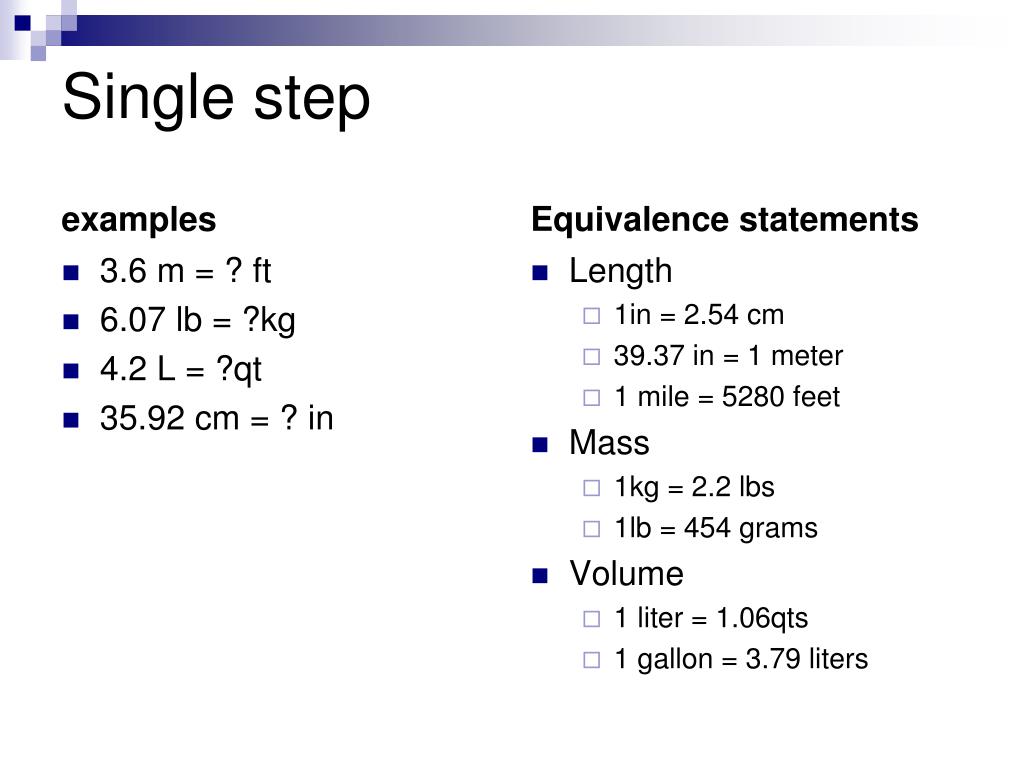 Single step

examples

- 3.6 m = ? ft
- 6.07 lb = ?kg
- 4.2 L = ?qt
- 35.92 cm = ? in

Equivalence statements

- Length
  - 1in = 2.54 cm
  - 39.37 in = 1 meter
  - 1 mile = 5280 feet
- Mass
  - 1kg = 2.2 lbs
  - 1lb = 454 grams
- Volume
  - 1 liter = 1.06qts
  - 1 gallon = 3.79 liters